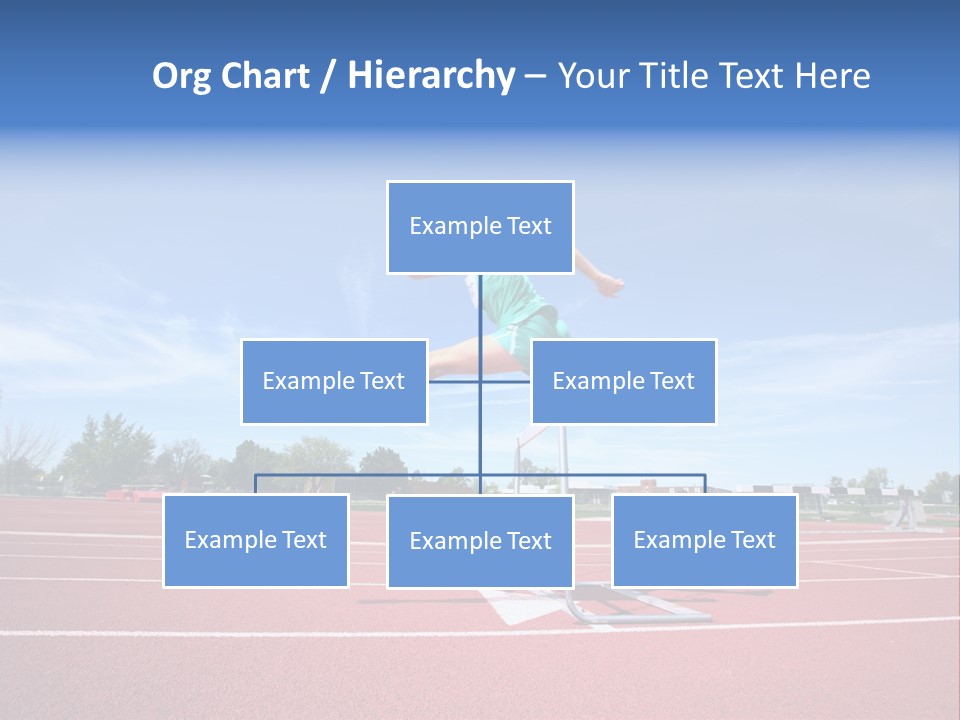 Org Chart / Hierarchy – Your Title Text Here

Example Text

Example Text

Example Text

Example Text

Example Text

Example Text